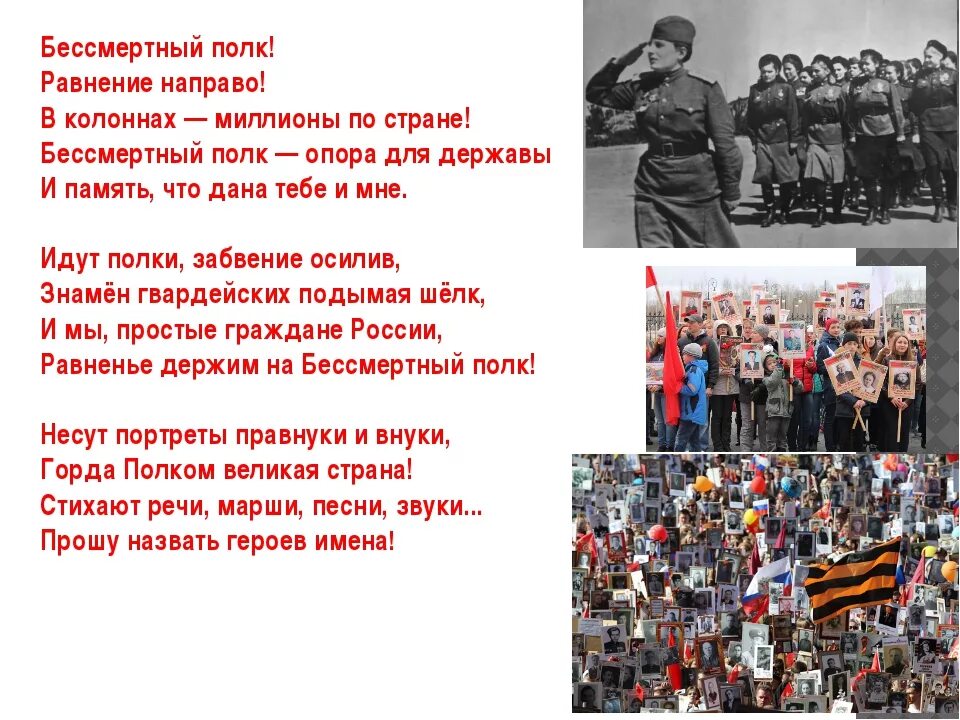 Бессмертный полк!
Равнение направо!
В колоннах — миллионы по стране!
Бессмертный полк — опора для державы
И память, что дана тебе и мне.

Идут полки, забвение осилив,
Знамён гвардейских подымая шёлк,
И мы, простые граждане России,
Равненье держим на Бессмертный полк!

Несут портреты правнуки и внуки,
Горда Полком великая страна!
Стихают речи, марши, песни, звуки...
Прошу назвать героев имена!